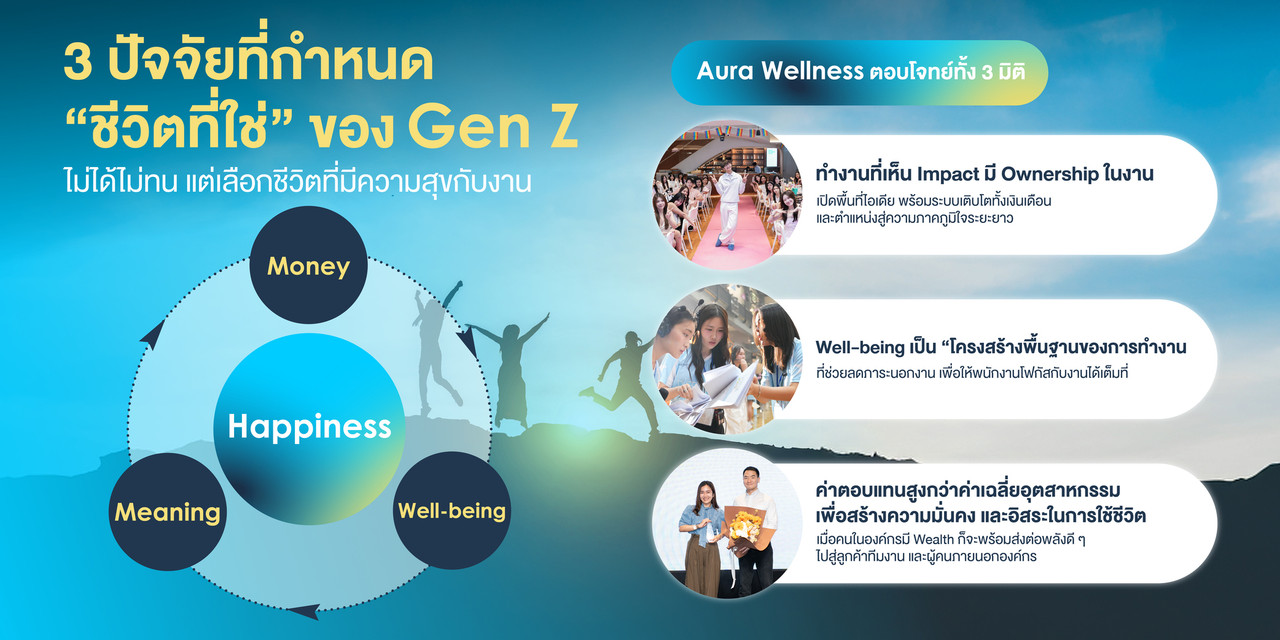 3 ปัจจัยที่กำหนด
“ชีวิตที่ใช่” ของ Gen Z
ไม่ได้ไม่ทน แต่เลือกชีวิตที่มีความสุขกับงาน

Money

Happiness

Meaning

Well-being

Aura Wellness ตอบโจทย์ทั้ง 3 มิติ

ทำงานที่เห็น Impact มี Ownership ในงาน
เปิดพื้นที่ไอเดีย พร้อมระบบเติบโตทั้งเงินเดือน และตำแหน่งสู่ความภาคภูมิใจระยะยาว

Well-being เป็น “โครงสร้างพื้นฐานของการทำงาน
ที่ช่วยลดภาระนอกงาน เพื่อให้พนักงานโฟกัสกับงานได้เต็มที่

ค่าตอบแทนสูงกว่าค่าเฉลี่ยอุตสาหกรรม
เพื่อสร้างความมั่นคง และอิสระในการใช้ชีวิต
เมื่อคนในองค์กรมี Wealth ก็จะพร้อมส่งต่อพลังดี ๆ ไปสู่ลูกค้าทีมงาน และผู้คนภายนอกองค์กร